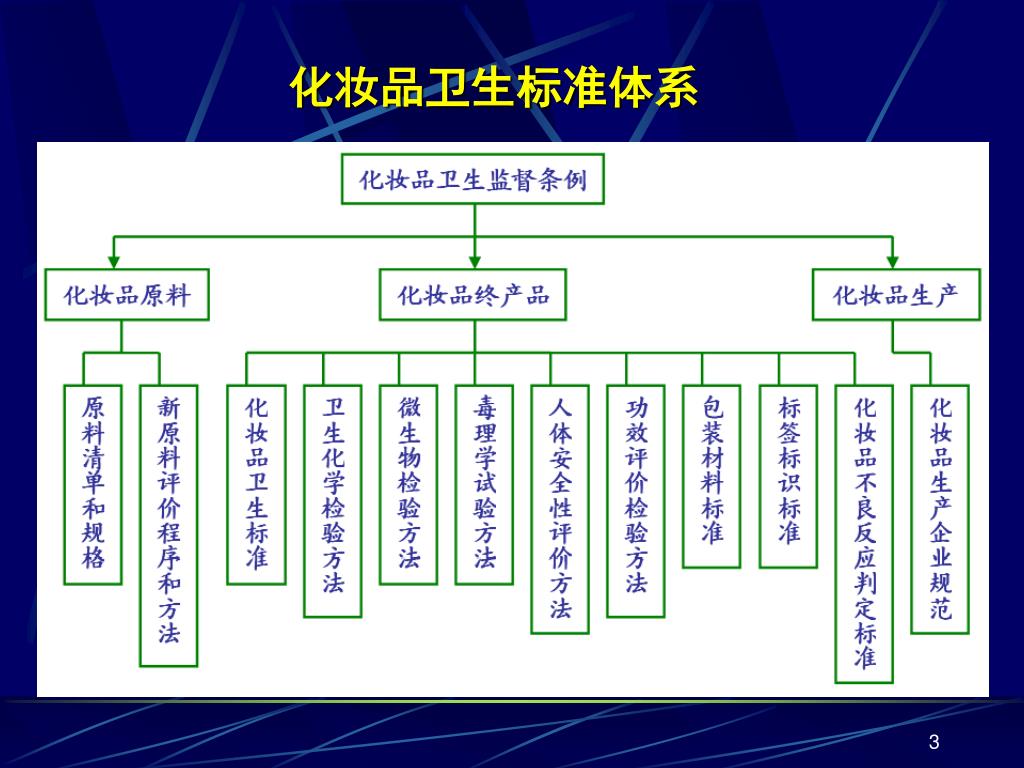 化妆品卫生标准体系

化妆品卫生监督条例

化妆品原料

化妆品终产品

化妆品生产

原料清单和规格

新原料评价程序和方法

化妆品卫生标准

卫生化学检验方法

微生物检验方法

毒理学试验方法

人体安全性评价方法

功效评价检验方法

包装材料标准

标签标识标准

化妆品不良反应判定标准

化妆品生产企业规范

3